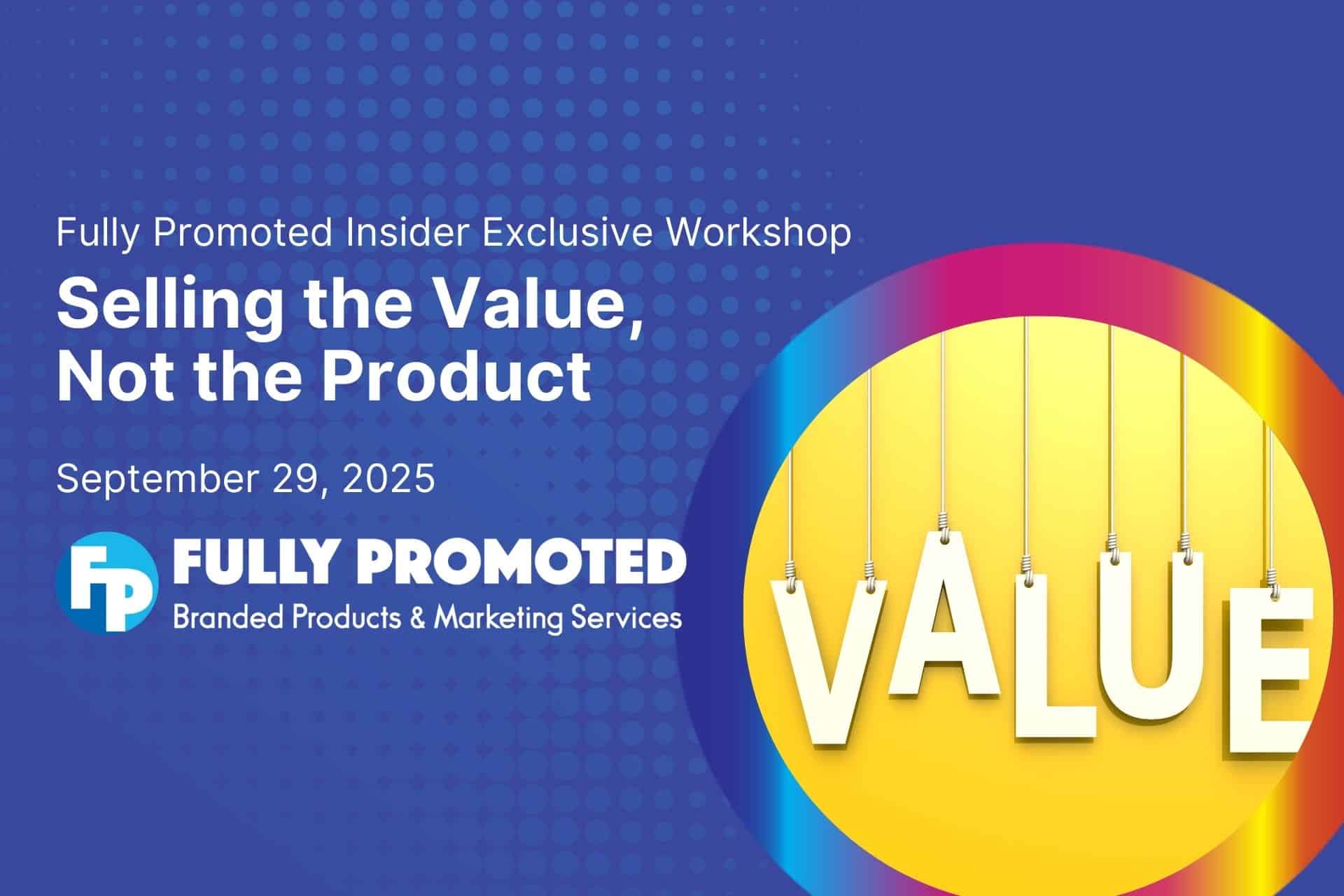 Fully Promoted Insider Exclusive Workshop

Selling the Value, Not the Product

September 29, 2025

FP

FULLY PROMOTED

Branded Products & Marketing Services

VALUE